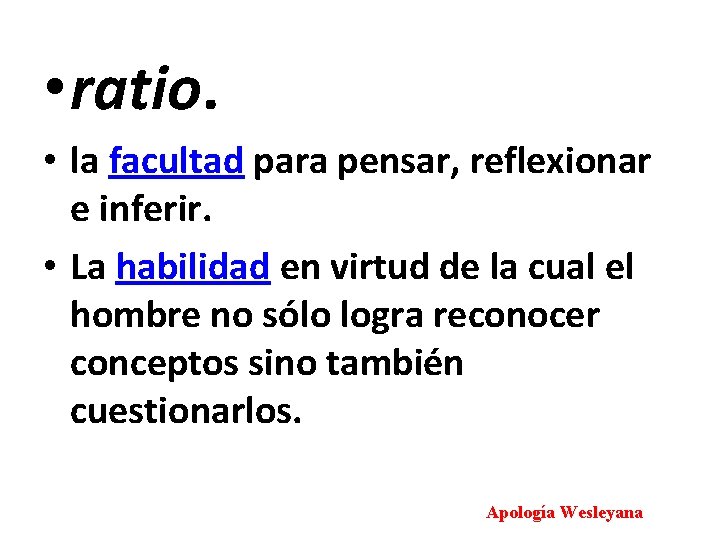 • ratio.

• la facultad para pensar, reflexionar e inferir.

• La habilidad en virtud de la cual el hombre no sólo logra reconocer conceptos sino también cuestionarlos.

Apología Wesleyana